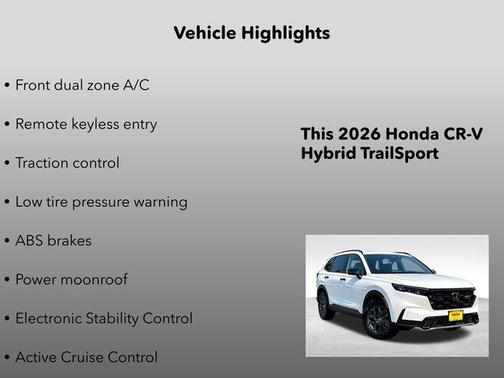 Vehicle Highlights

• Front dual zone A/C

• Remote keyless entry

• Traction control

• Low tire pressure warning

• ABS brakes

• Power moonroof

• Electronic Stability Control

• Active Cruise Control

This 2026 Honda CR-V Hybrid TrailSport